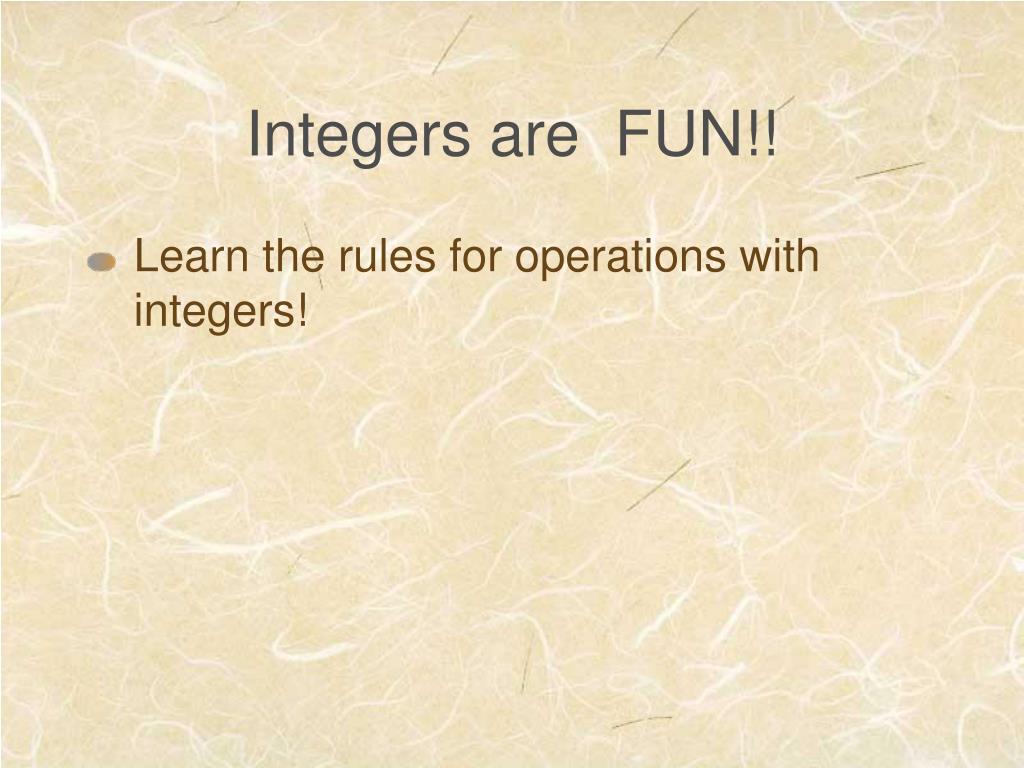 Integers are  FUN!!

Learn the rules for operations with integers!